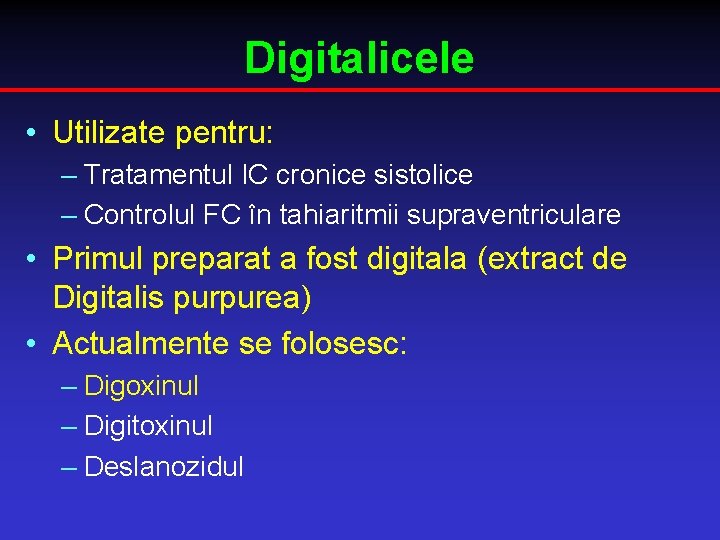 Digitalicele

• Utilizate pentru:
– Tratamentul IC cronice sistolice
– Controlul FC în tahiaritmii supraventriculare
• Primul preparat a fost digitala (extract de Digitalis purpurea)
• Actualmente se folosesc:
– Digoxinul
– Digitoxinul
– Deslanozidul